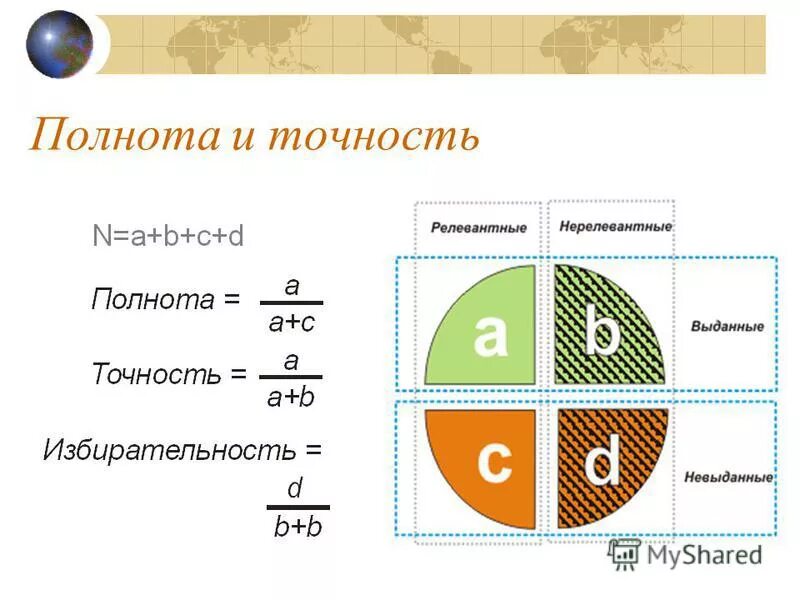 Полнота и точность

N=a+b+c+d

Полнота = $\frac{a}{a+c}$

Точность = $\frac{a}{a+b}$

Избирательность = $\frac{d}{b+b}$

Релевантные

Нерелевантные

a

b

Выданные

c

d

Невыданные

MyShared